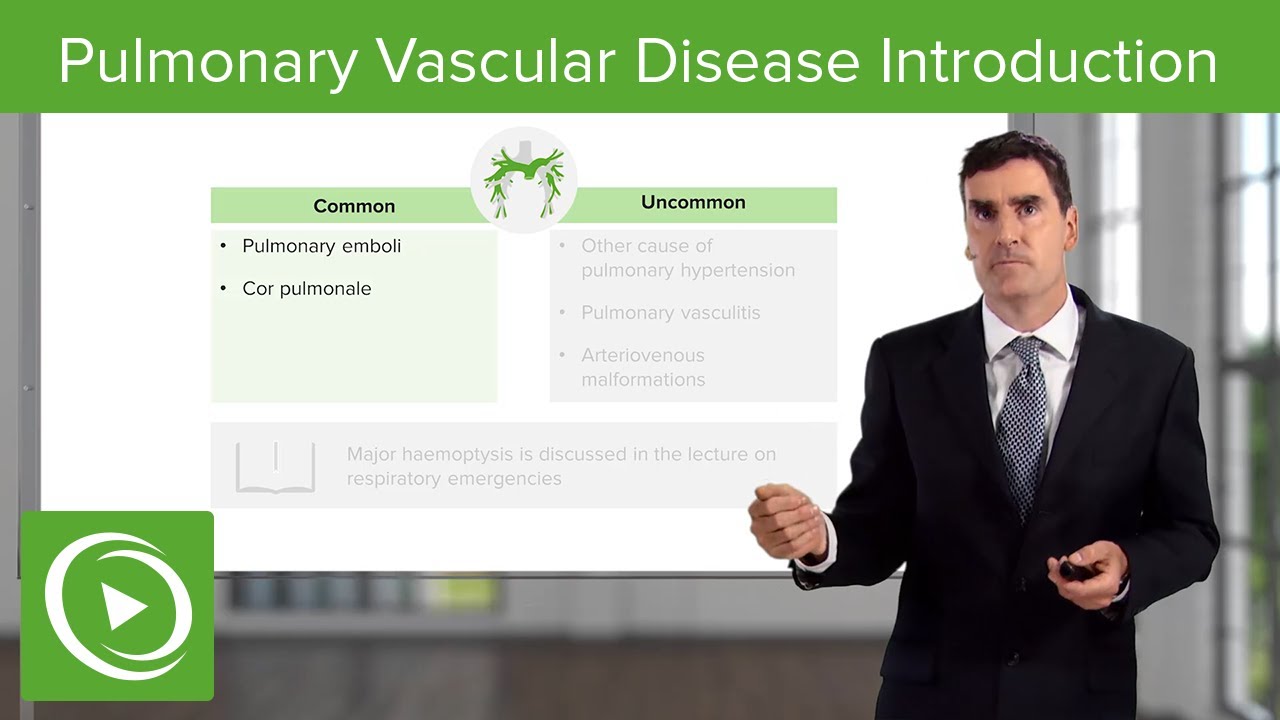 Pulmonary Vascular Disease Introduction

Common

• Pulmonary emboli

• Cor pulmonale

Uncommon

• Other cause of pulmonary hypertension

• Pulmonary vasculitis

• Arteriovenous malformations

Major haemoptysis is discussed in the lecture on respiratory emergencies